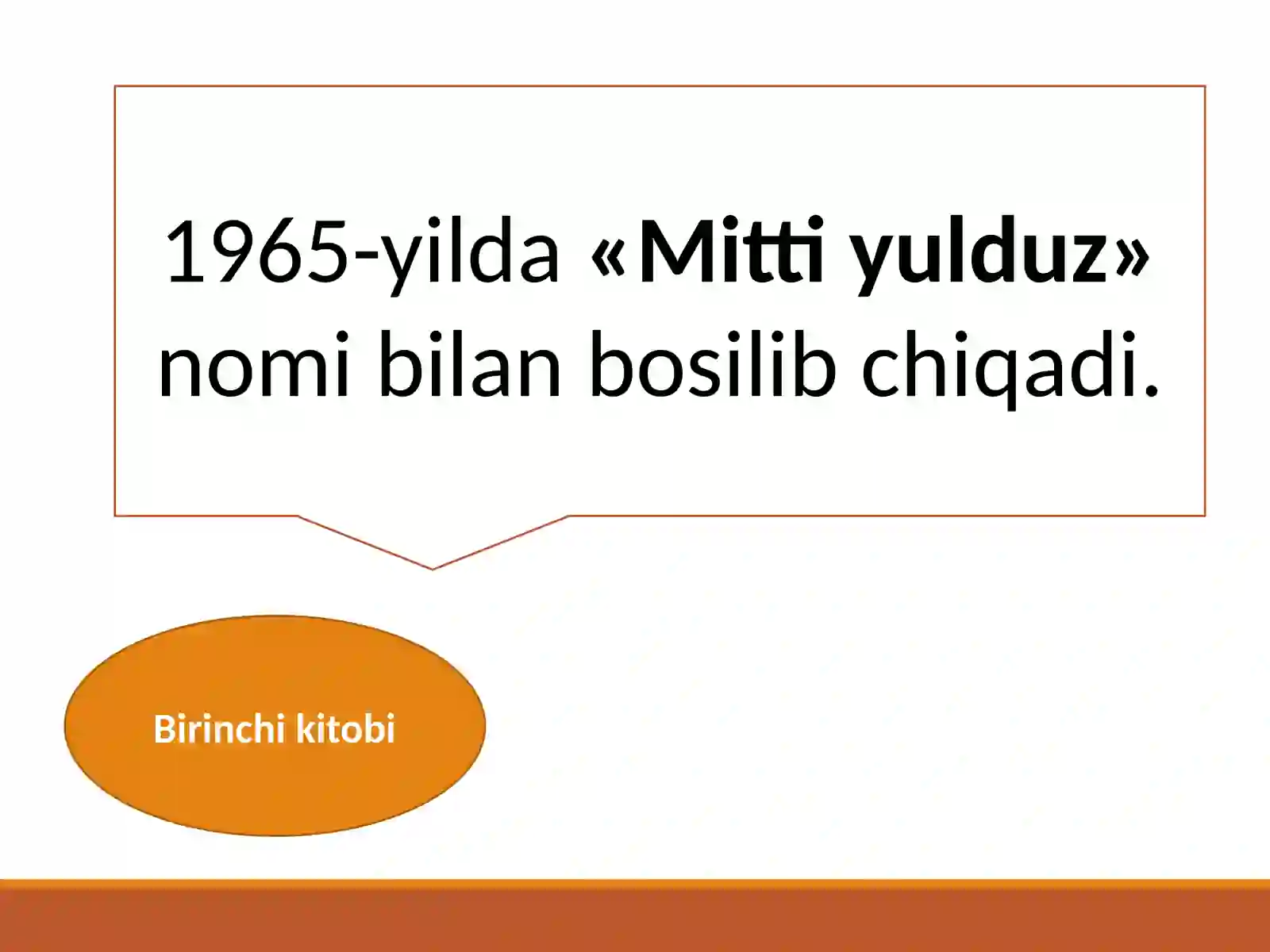 1965-yilda «Mitti yulduz» nomi bilan bosilib chiqadi.

Birinchi kitobi